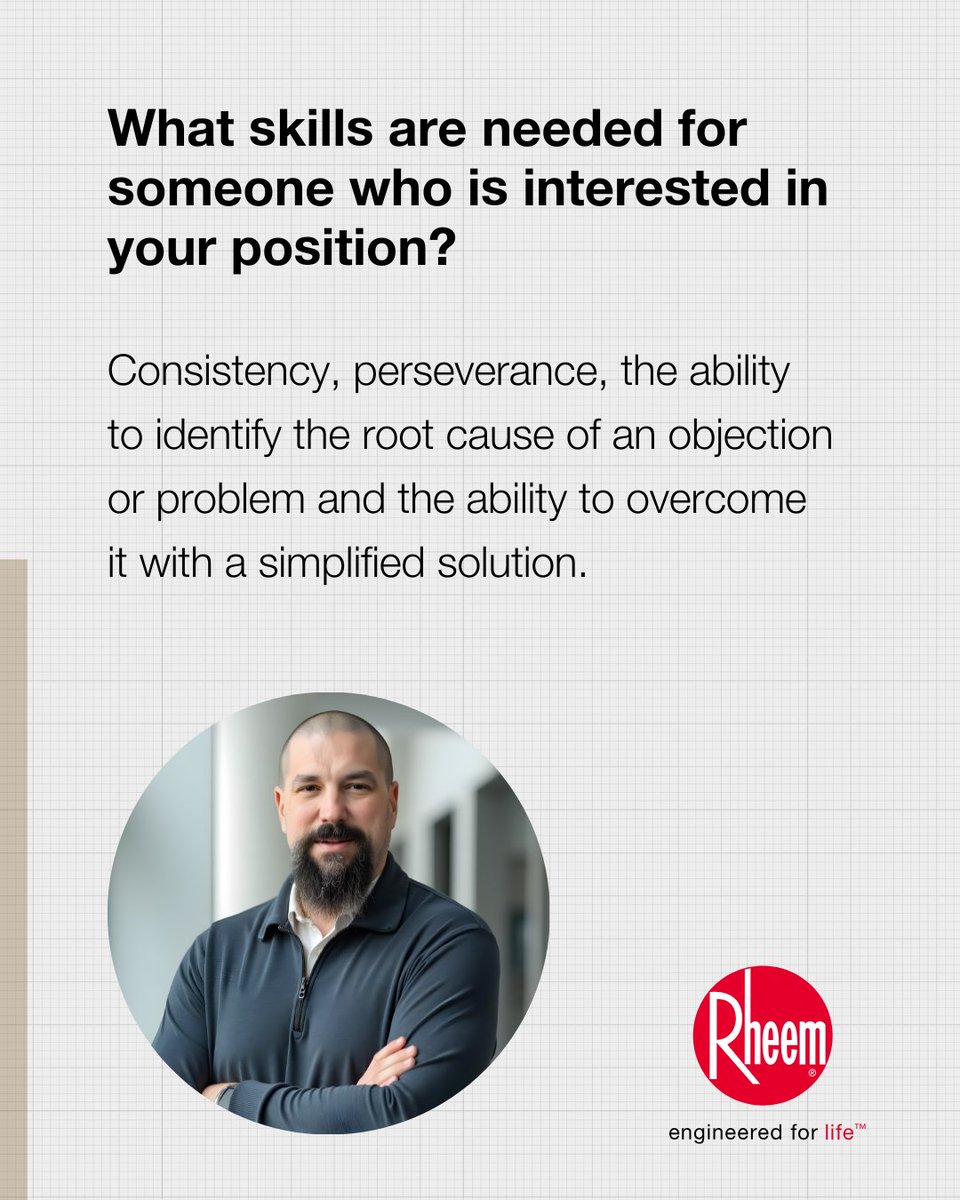 What skills are needed for someone who is interested in your position?

Consistency, perseverance, the ability to identify the root cause of an objection or problem and the ability to overcome it with a simplified solution.

Rheem®

engineered for life™